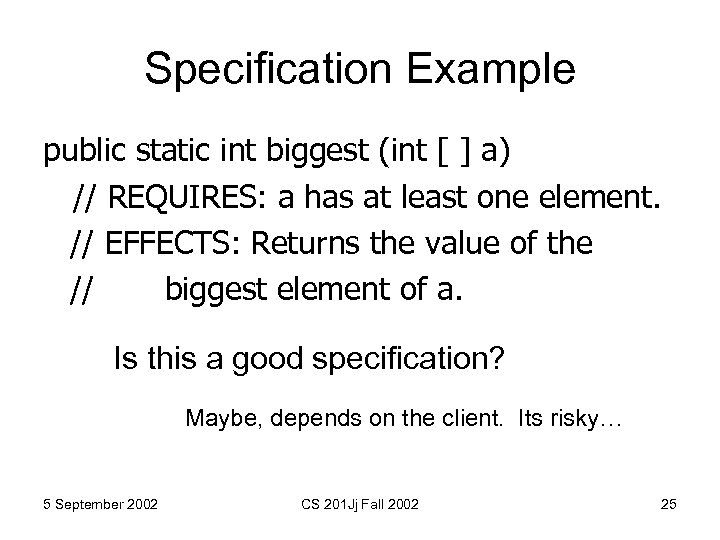 Specification Example

public static int biggest (int [ ] a)
// REQUIRES: a has at least one element.
// EFFECTS: Returns the value of the
// biggest element of a.

Is this a good specification?

Maybe, depends on the client. Its risky…

5 September 2002

CS 201Jj Fall 2002

25